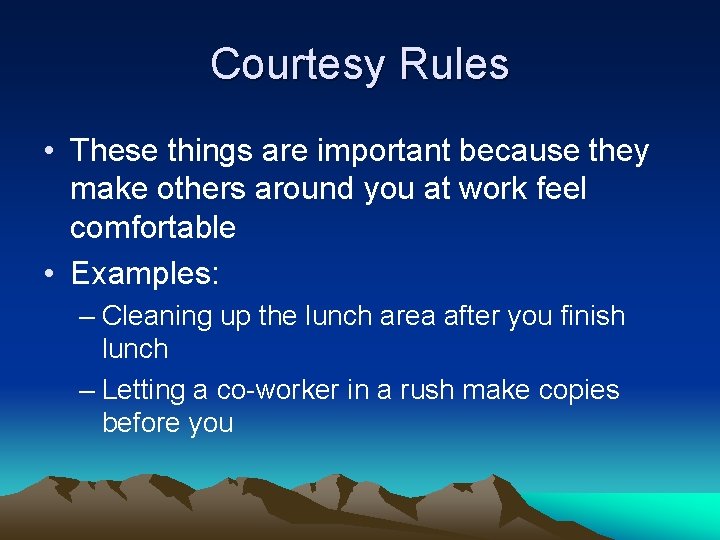 Courtesy Rules

• These things are important because they make others around you at work feel comfortable

• Examples:

– Cleaning up the lunch area after you finish lunch

– Letting a co-worker in a rush make copies before you